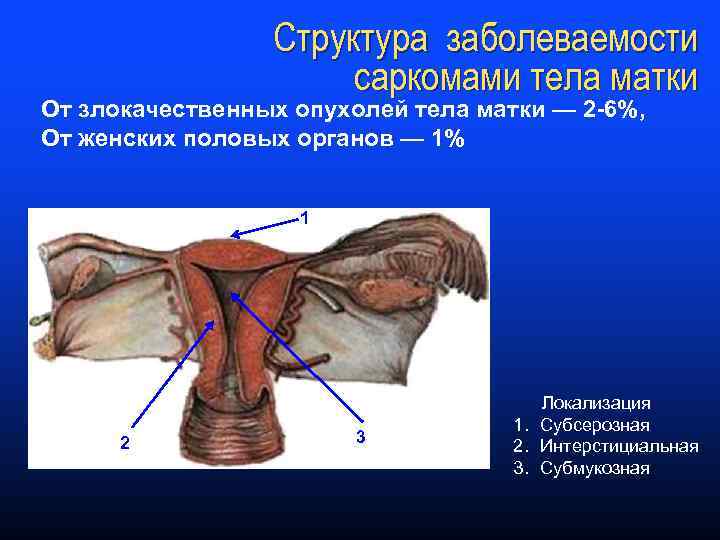 Структура заболеваемости саркомами тела матки

От злокачественных опухолей тела матки — 2-6%,
От женских половых органов — 1%

1

2

3

Локализация
1. Субсерозная
2. Интерстициальная
3. Субмукозная